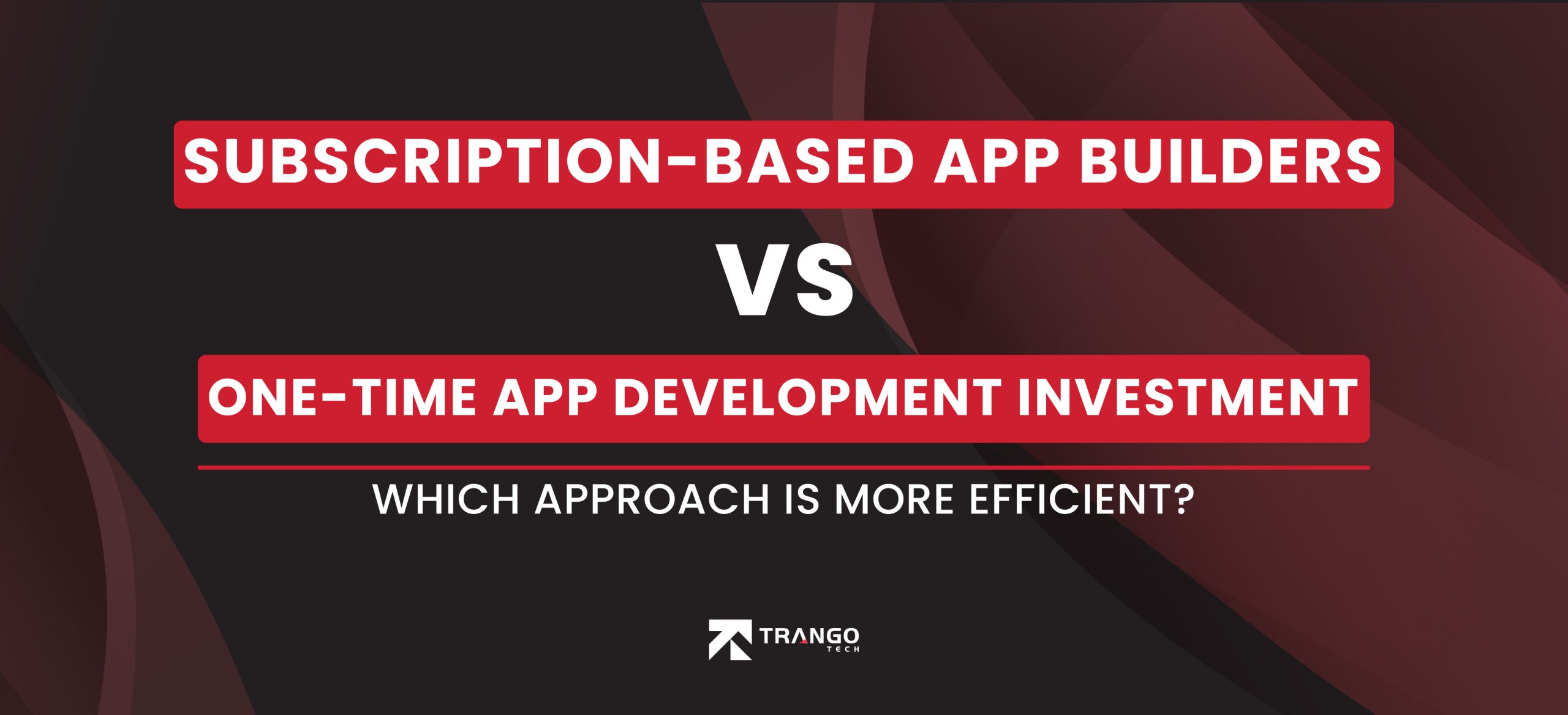 SUBSCRIPTION-BASED APP BUILDERS

VS

ONE-TIME APP DEVELOPMENT INVESTMENT

WHICH APPROACH IS MORE EFFICIENT?

TRANGO TECH